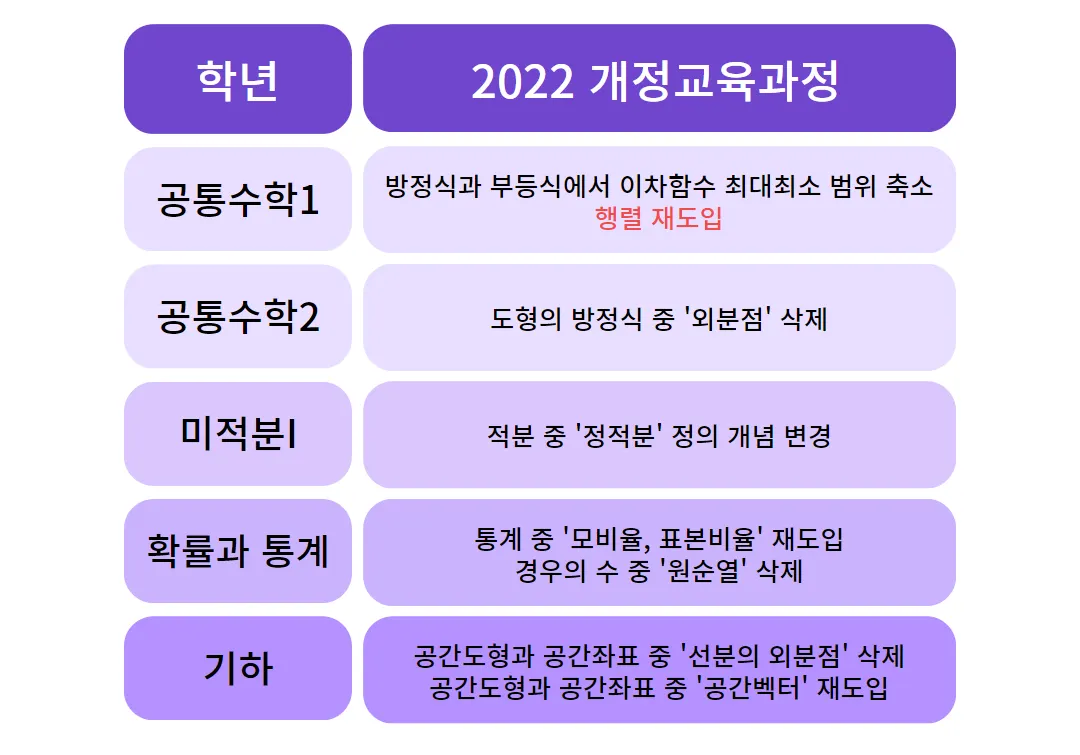 | 학년 | 2022 개정교육과정 |
|---|---|
| 공통수학1 | 방정식과 부등식에서 이차함수 최대최소 범위 축소 행렬 재도입 |
| 공통수학2 | 도형의 방정식 중 '외분점' 삭제 |
| 미적분I | 적분 중 '정적분' 정의 개념 변경 |
| 확률과 통계 | 통계 중 '모비율, 표본비율' 재도입 경우의 수 중 '원순열' 삭제 |
| 기하 | 공간도형과 공간좌표 중 '선분의 외분점' 삭제 공간도형과 공간좌표 중 '공간벡터' 재도입 |